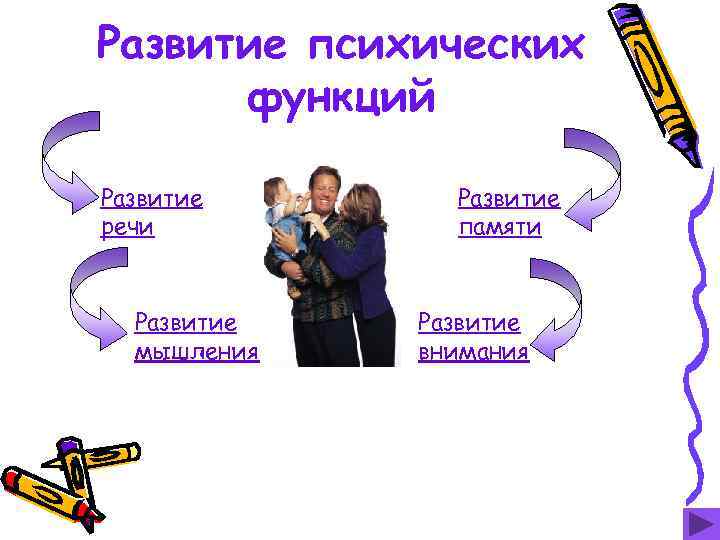 Развитие психических функций

Развитие речи

Развитие памяти

Развитие мышления

Развитие внимания